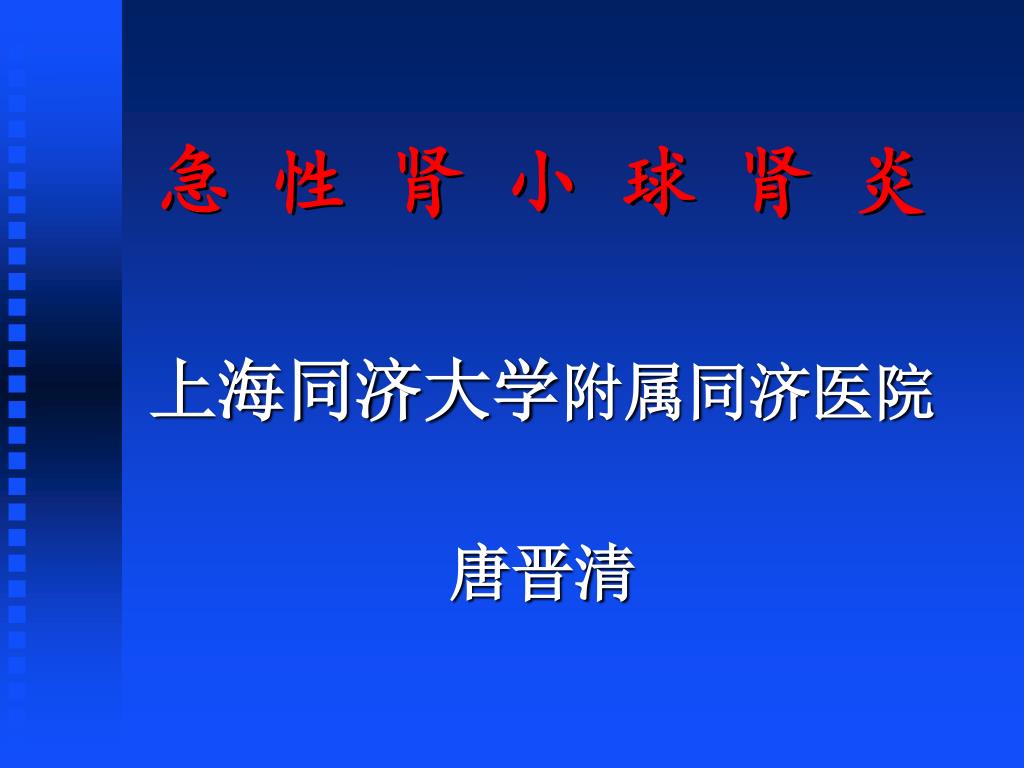 急 性 肾 小 球 肾 炎

上海同济大学附属同济医院

唐晋清